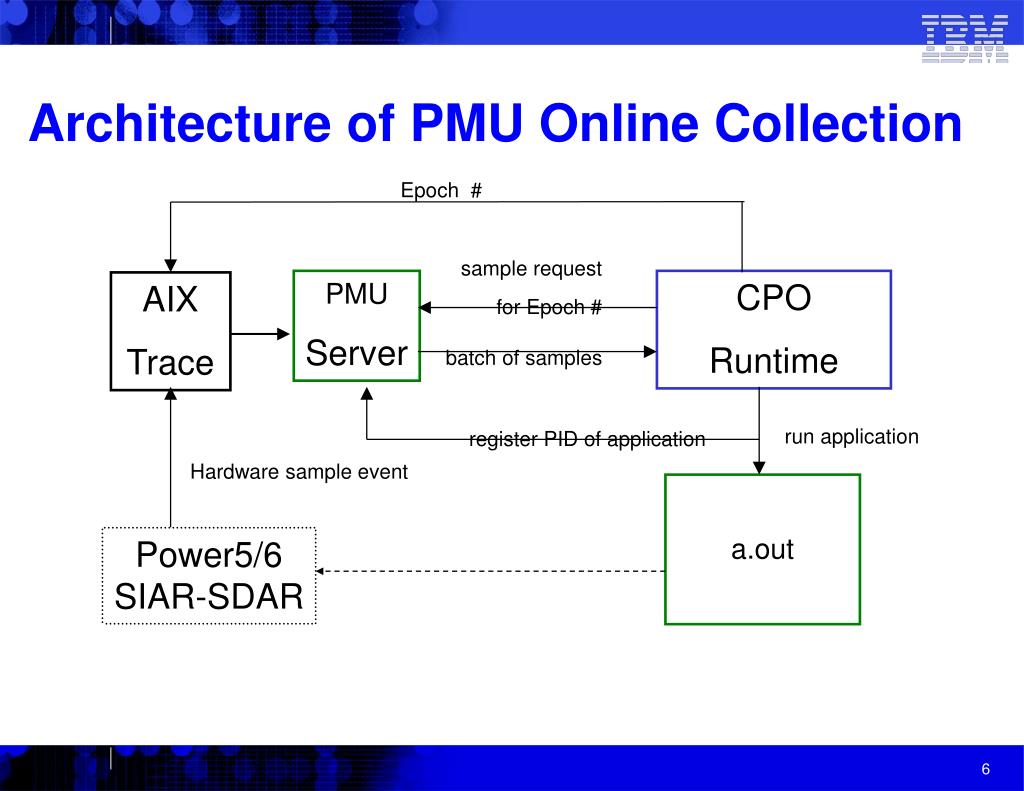 IBM

Architecture of PMU Online Collection

Epoch #

AIX

Trace

PMU

Server

sample request

for Epoch #

batch of samples

CPO

Runtime

register PID of application

run application

Hardware sample event

Power5/6

SIAR-SDAR

a.out

6